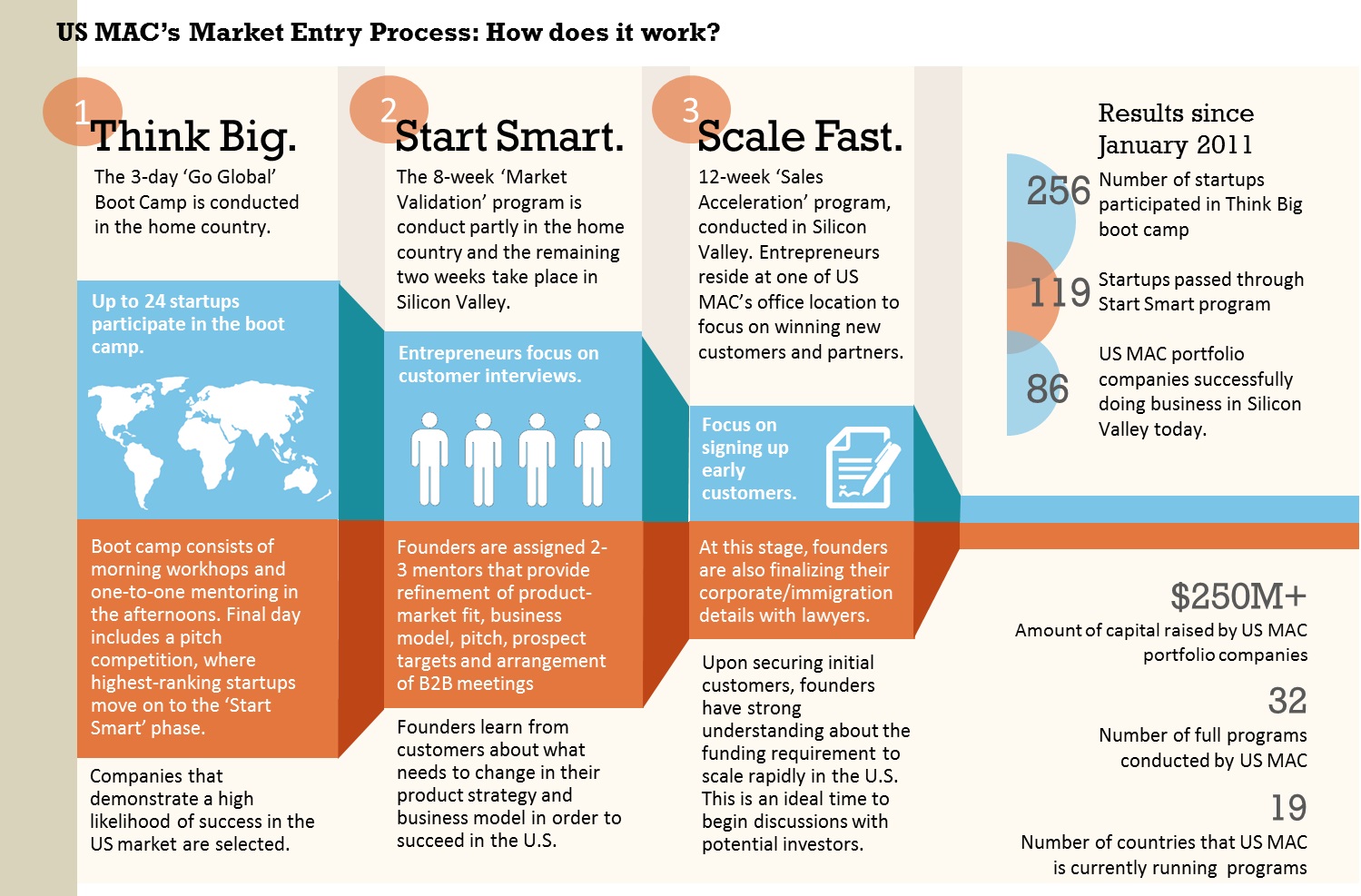 US MAC's Market Entry Process: How does it work?

1 Think Big.

The 3-day 'Go Global' Boot Camp is conducted in the home country.

Up to 24 startups participate in the boot camp.

Boot camp consists of morning workhops and one-to-one mentoring in the afternoons. Final day includes a pitch competition, where highest-ranking startups move on to the 'Start Smart' phase.

Companies that demonstrate a high likelihood of success in the US market are selected.

2 Start Smart.

The 8-week 'Market Validation' program is conduct partly in the home country and the remaining two weeks take place in Silicon Valley.

Entrepreneurs focus on customer interviews.

Founders are assigned 2-3 mentors that provide refinement of product-market fit, business model, pitch, prospect targets and arrangement of B2B meetings

Founders learn from customers about what needs to change in their product strategy and business model in order to succeed in the U.S.

3 Scale Fast.

12-week 'Sales Acceleration' program, conducted in Silicon Valley. Entrepreneurs reside at one of US MAC's office location to focus on winning new customers and partners.

Focus on signing up early customers.

At this stage, founders are also finalizing their corporate/immigration details with lawyers.

Upon securing initial customers, founders have strong understanding about the funding requirement to scale rapidly in the U.S. This is an ideal time to begin discussions with potential investors.

Results since January 2011

256 Number of startups participated in Think Big boot camp

119 Startups passed through Start Smart program

86 US MAC portfolio companies successfully doing business in Silicon Valley today.

$250M+
Amount of capital raised by US MAC portfolio companies

32
Number of full programs conducted by US MAC

19
Number of countries that US MAC is currently running programs